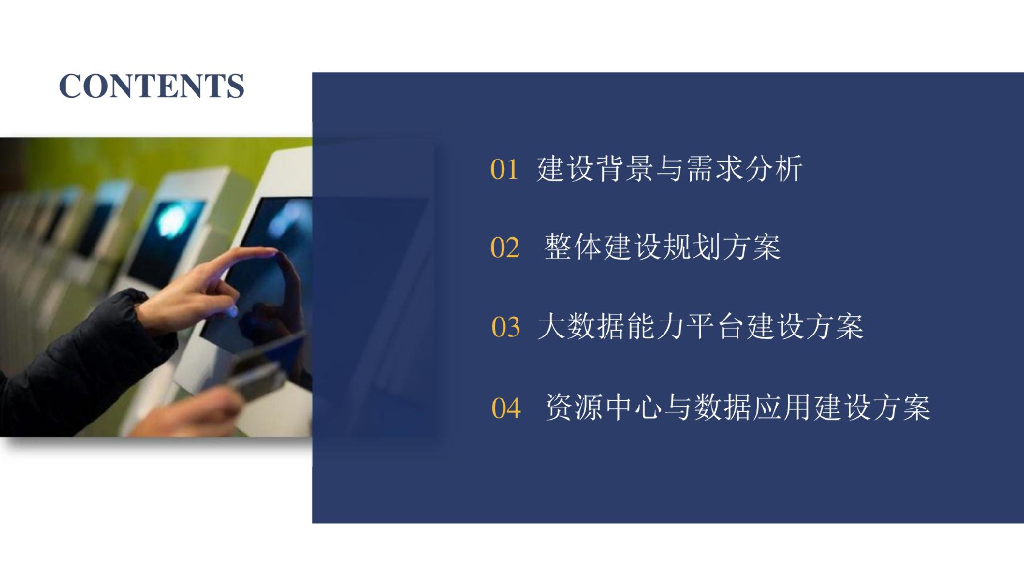 CONTENTS

01 建设背景与需求分析

02 整体建设规划方案

03 大数据能力平台建设方案

04 资源中心与数据应用建设方案